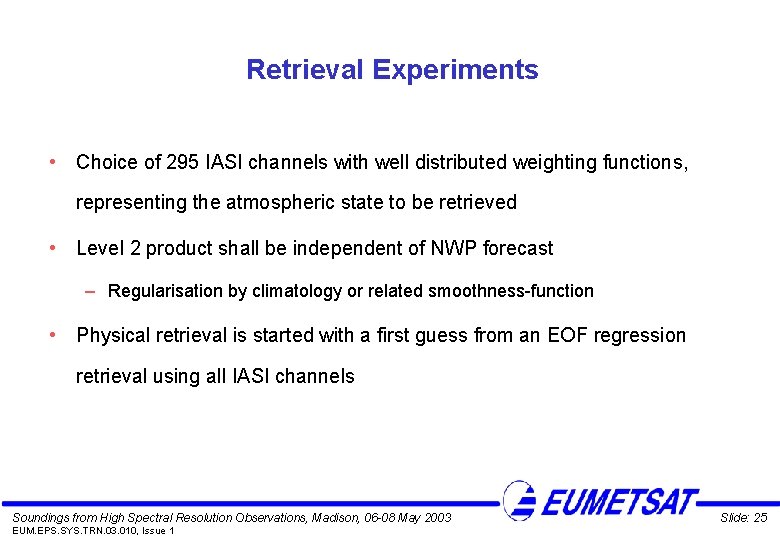 Retrieval Experiments

• Choice of 295 IASI channels with well distributed weighting functions, representing the atmospheric state to be retrieved

• Level 2 product shall be independent of NWP forecast

– Regularisation by climatology or related smoothness-function

• Physical retrieval is started with a first guess from an EOF regression retrieval using all IASI channels

EUMETSAT

Soundings from High Spectral Resolution Observations, Madison, 06-08 May 2003

Slide: 25

EUM.EPS.SYS.TRN.03.010, Issue 1